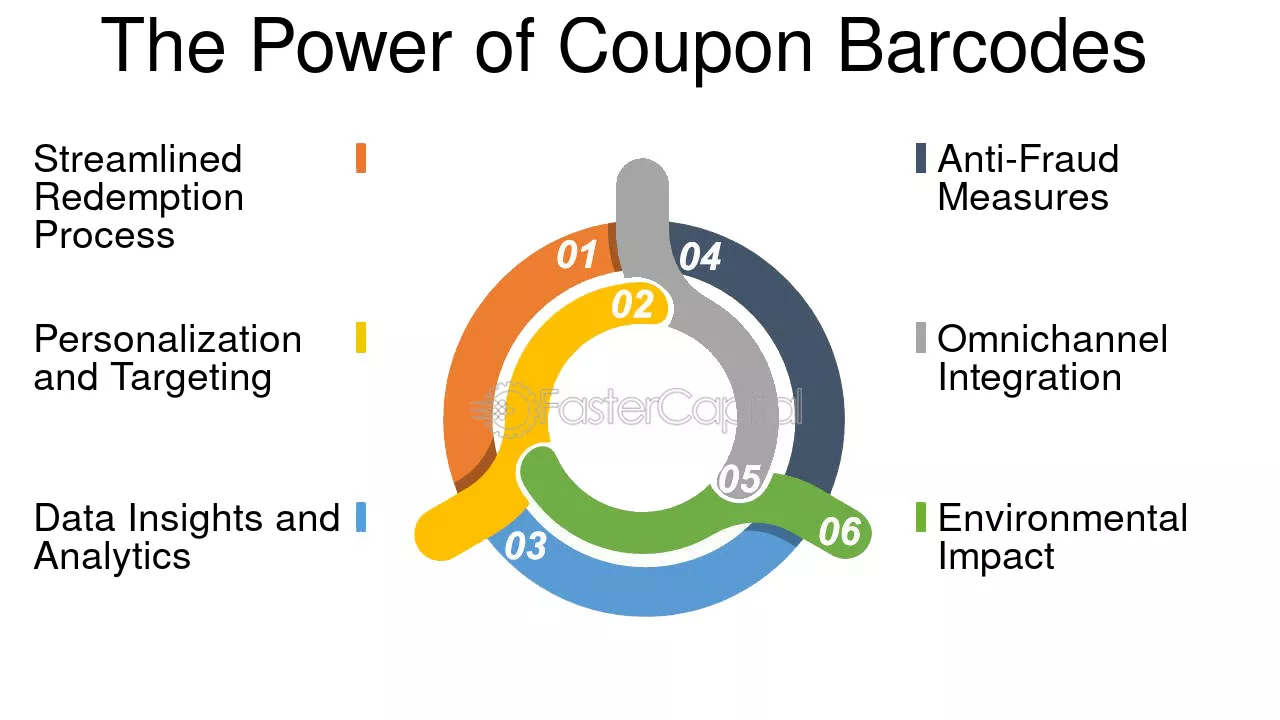 The Power of Coupon Barcodes

Streamlined Redemption Process

Personalization and Targeting

Data Insights and Analytics

01

02

03

04

05

06

FasterCapital

Anti-Fraud Measures

Omnichannel Integration

Environmental Impact